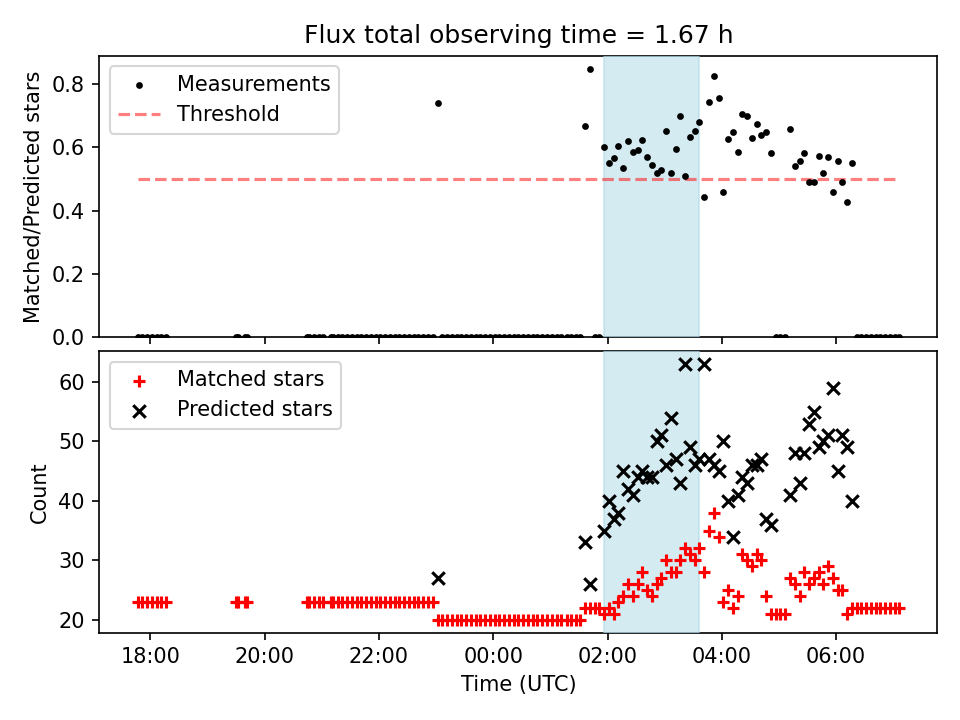 Flux total observing time = 1.67 h

Measurements
Threshold

Matched/Predicted stars

0.8
0.6
0.4
0.2
0.0

Matched stars
Predicted stars

Count

60
50
40
30
20

18:00
20:00
22:00
00:00
02:00
04:00
06:00

Time (UTC)